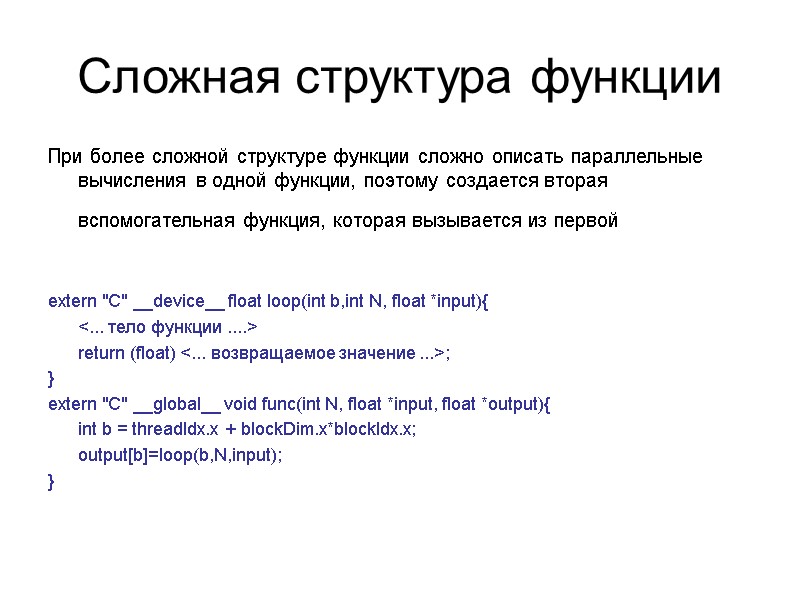 Сложная структура функции

При более сложной структуре функции сложно описать параллельные вычисления в одной функции, поэтому создается вторая

вспомогательная функция, которая вызывается из первой

extern "C" __device__ float loop(int b,int N, float *input){
<... тело функции ....>
return (float) <... возвращаемое значение ...>;
}
extern "C" __global__ void func(int N, float *input, float *output){
int b = threadIdx.x + blockDim.x*blockIdx.x;
output[b]=loop(b,N,input);
}